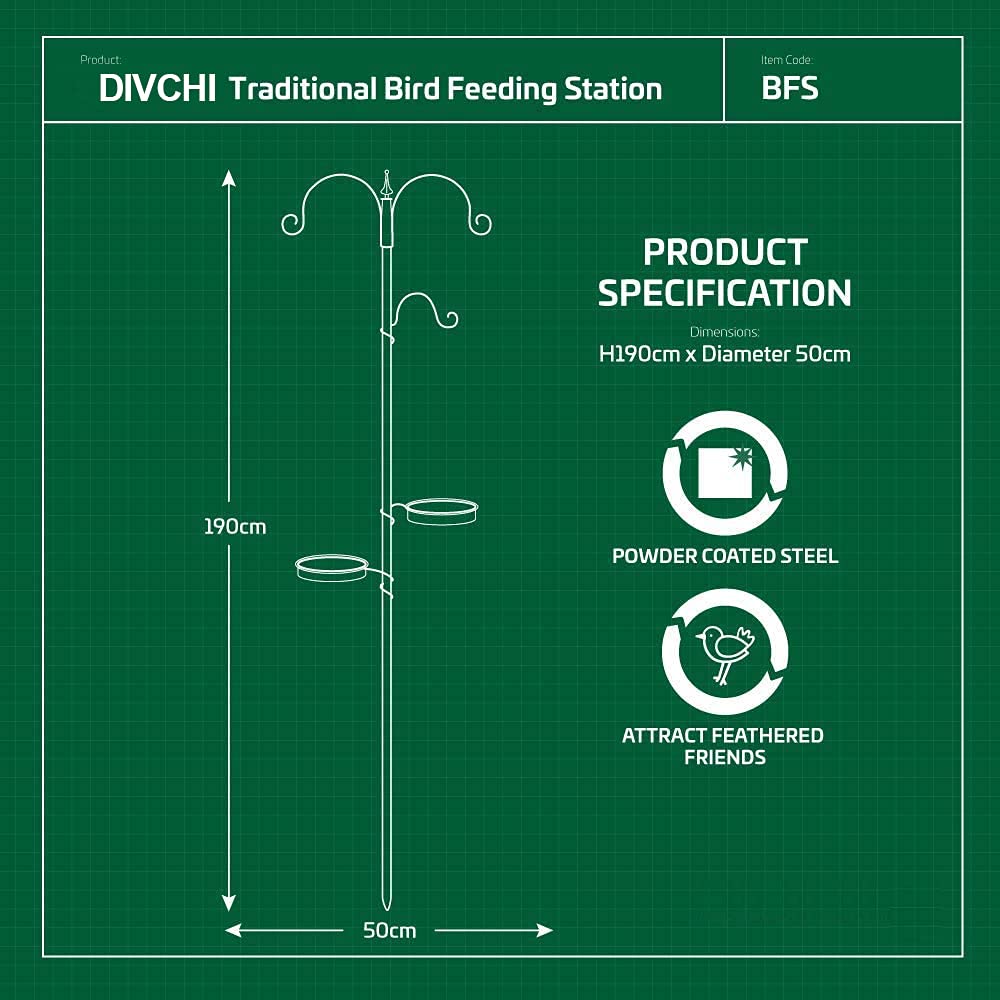 Product:
DIVCHI Traditional Bird Feeding Station

Item Code:
BFS

190cm

50cm

PRODUCT SPECIFICATION

Dimensions:
H190cm x Diameter 50cm

POWDER COATED STEEL

ATTRACT FEATHERED FRIENDS